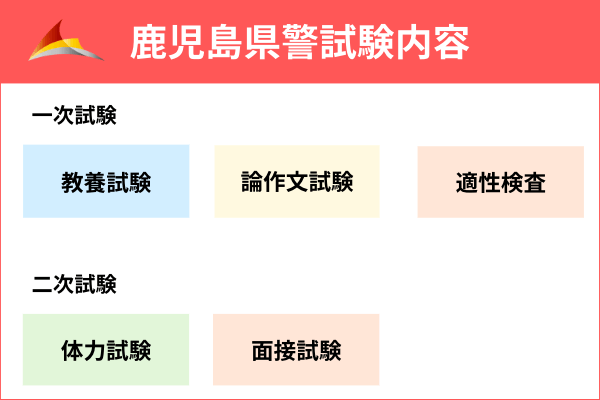 鹿児島県警試験内容

一次試験

教養試験

論作文試験

適性検査

二次試験

体力試験

面接試験